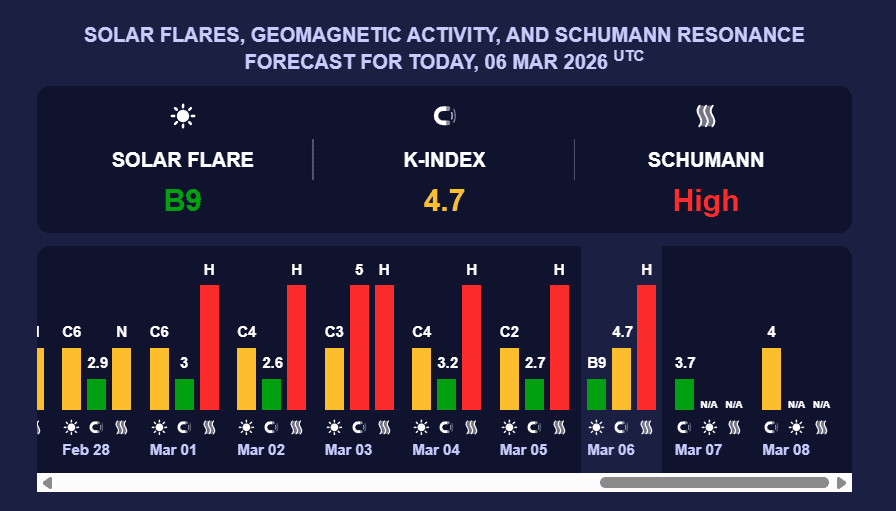 SOLAR FLARES, GEOMAGNETIC ACTIVITY, AND SCHUMANN RESONANCE FORECAST FOR TODAY, 06 MAR 2026 UTC

SOLAR FLARE
B9

K-INDEX
4.7

SCHUMANN
High

C6 2.9 N
Feb 28

C6 3 H
Mar 01

C4 2.6 H
Mar 02

C3 5 H
Mar 03

C4 3.2 H
Mar 04

C2 2.7 H
Mar 05

B9 4.7 H
Mar 06

3.7 N/A N/A
Mar 07

4 N/A N/A
Mar 08